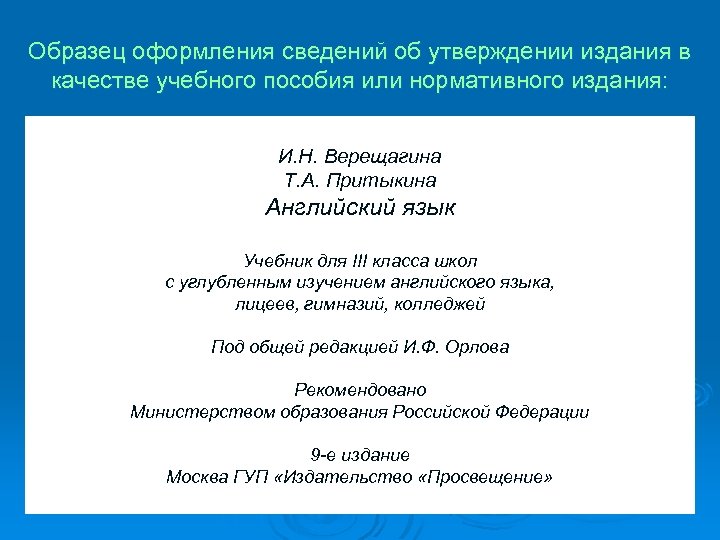 Образец оформления сведений об утверждении издания в качестве учебного пособия или нормативного издания:

И.Н. Верещагина
Т.А. Притыкина
Английский язык

Учебник для III класса школ
с углубленным изучением английского языка,
лицеев, гимназий, колледжей

Под общей редакцией И.Ф. Орлова

Рекомендовано
Министерством образования Российской Федерации

9-е издание
Москва ГУП «Издательство «Просвещение»